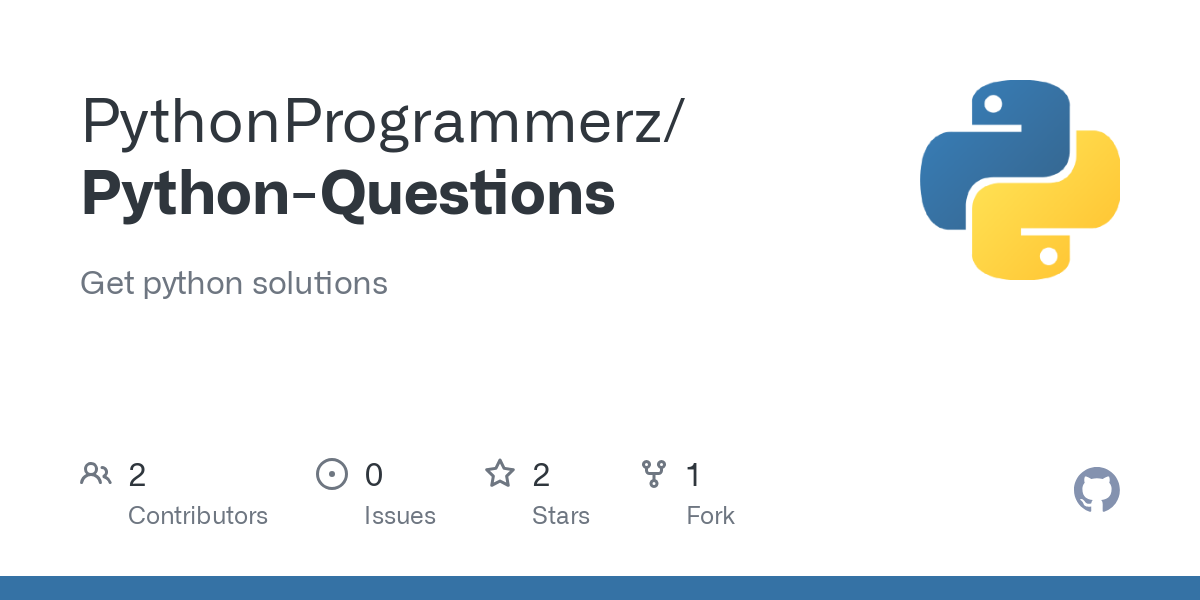 PythonProgrammerz/
Python-Questions

Get python solutions

2
Contributors

0
Issues

2
Stars

1
Fork